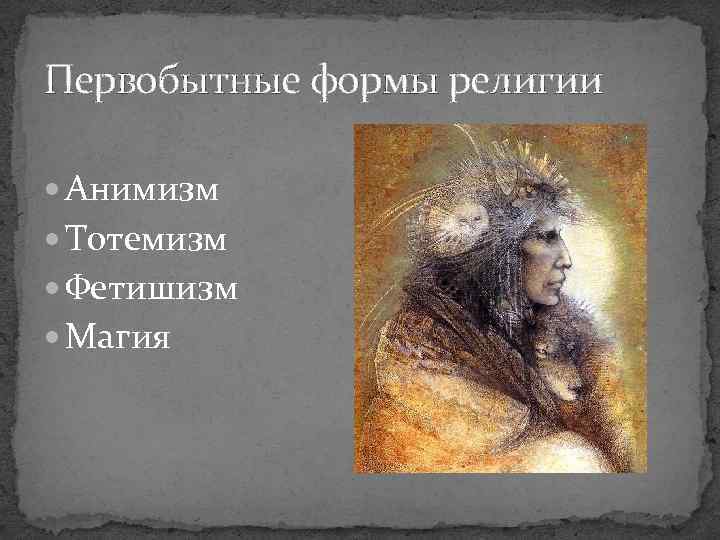 Первобытные формы религии

- Анимизм
- Тотемизм
- Фетишизм
- Магия